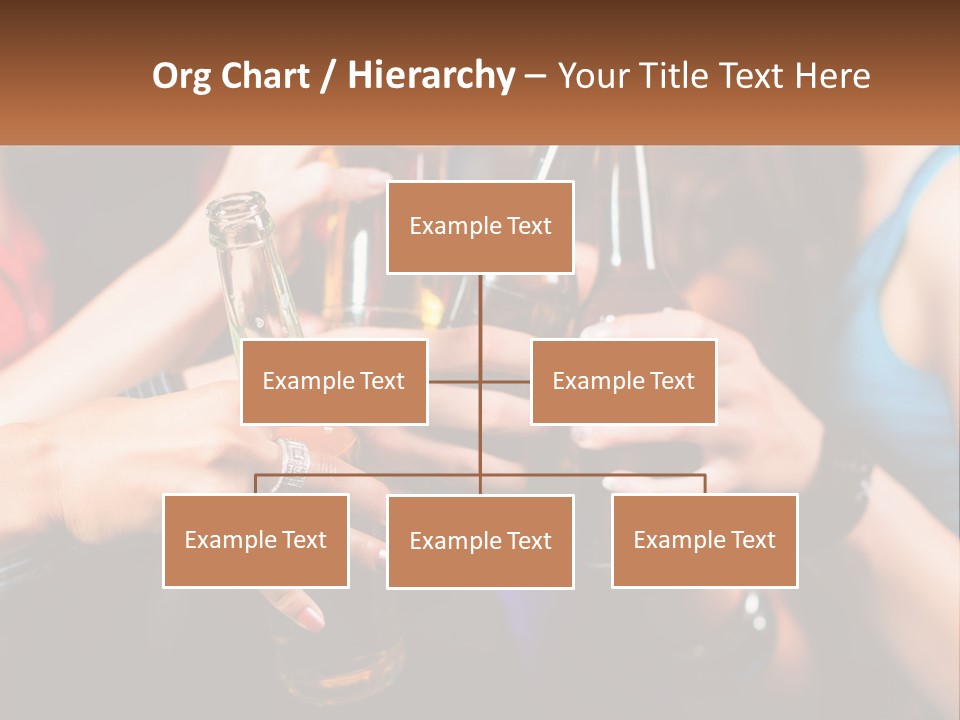 Org Chart / Hierarchy – Your Title Text Here

Example Text

Example Text

Example Text

Example Text

Example Text

Example Text